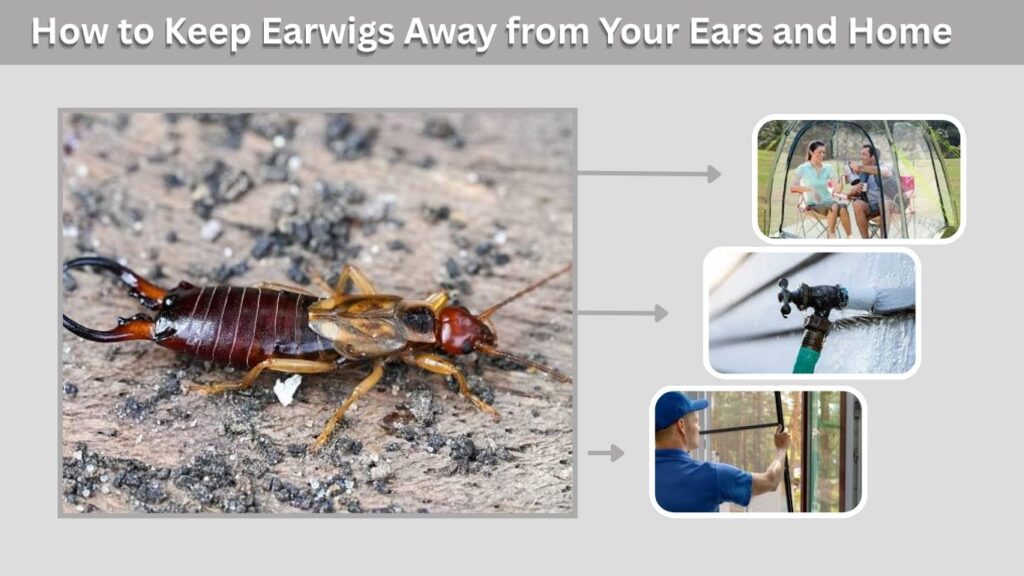 How to Keep Earwigs Away from Your Ears and Home